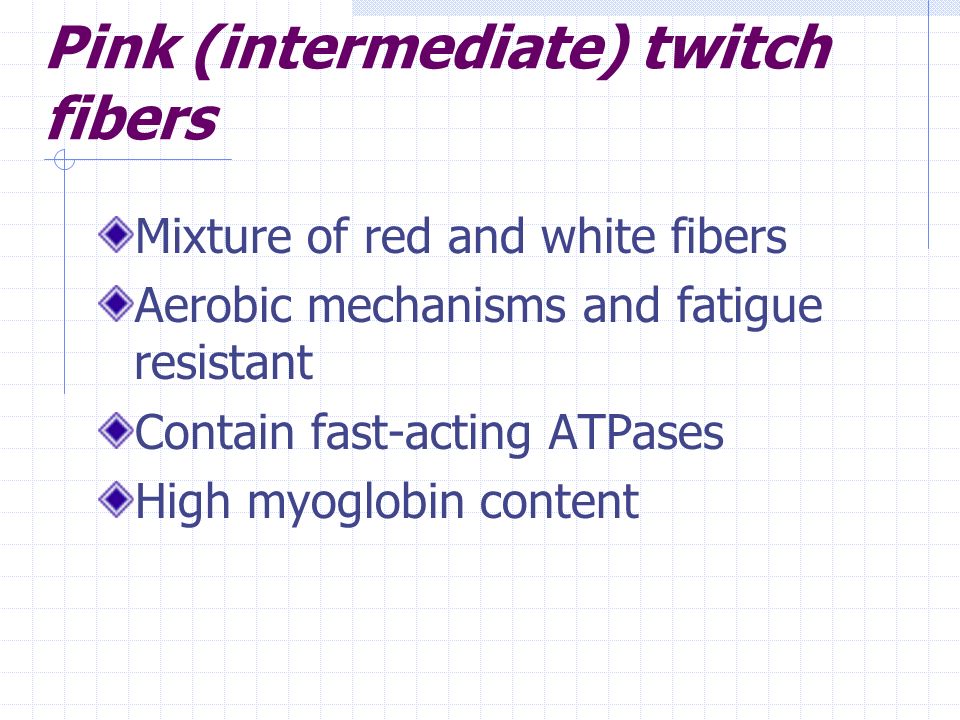 Pink (intermediate) twitch fibers

Mixture of red and white fibers

Aerobic mechanisms and fatigue resistant

Contain fast-acting ATPases

High myoglobin content